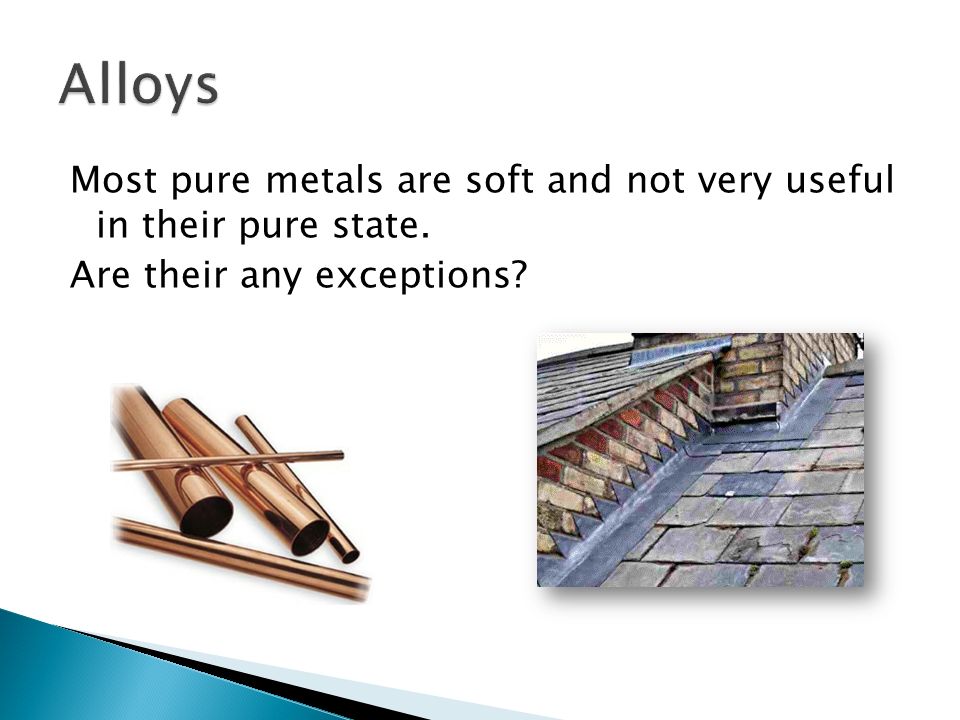 Alloys

Most pure metals are soft and not very useful in their pure state.

Are their any exceptions?